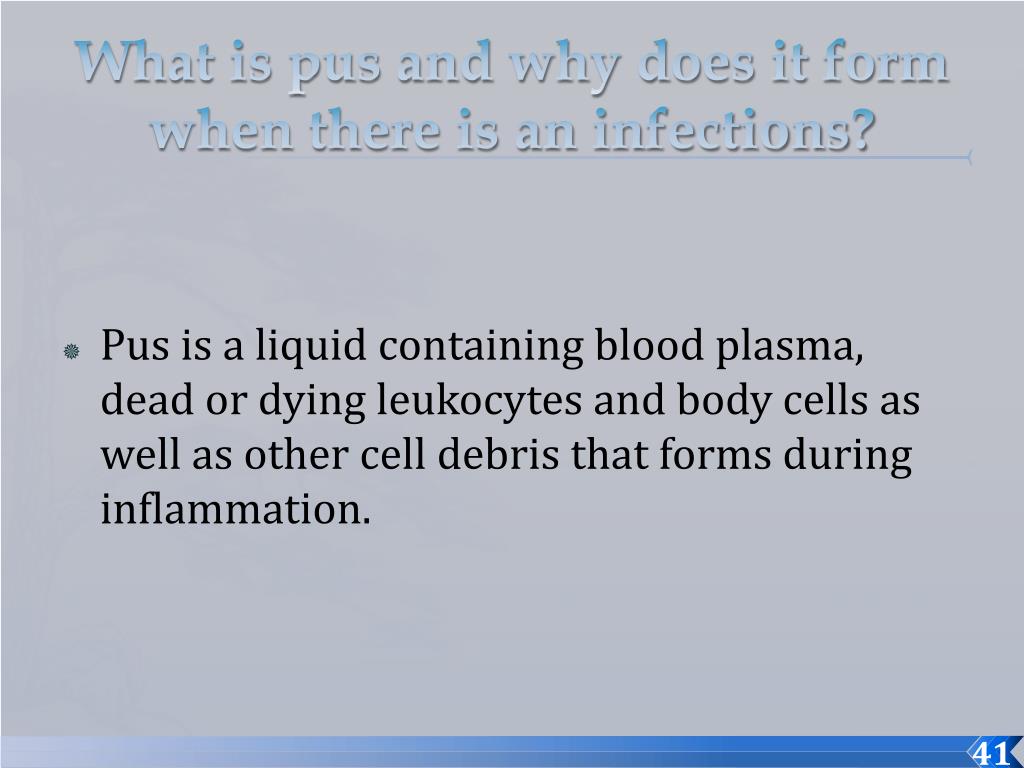 What is pus and why does it form when there is an infections?

Pus is a liquid containing blood plasma, dead or dying leukocytes and body cells as well as other cell debris that forms during inflammation.

41